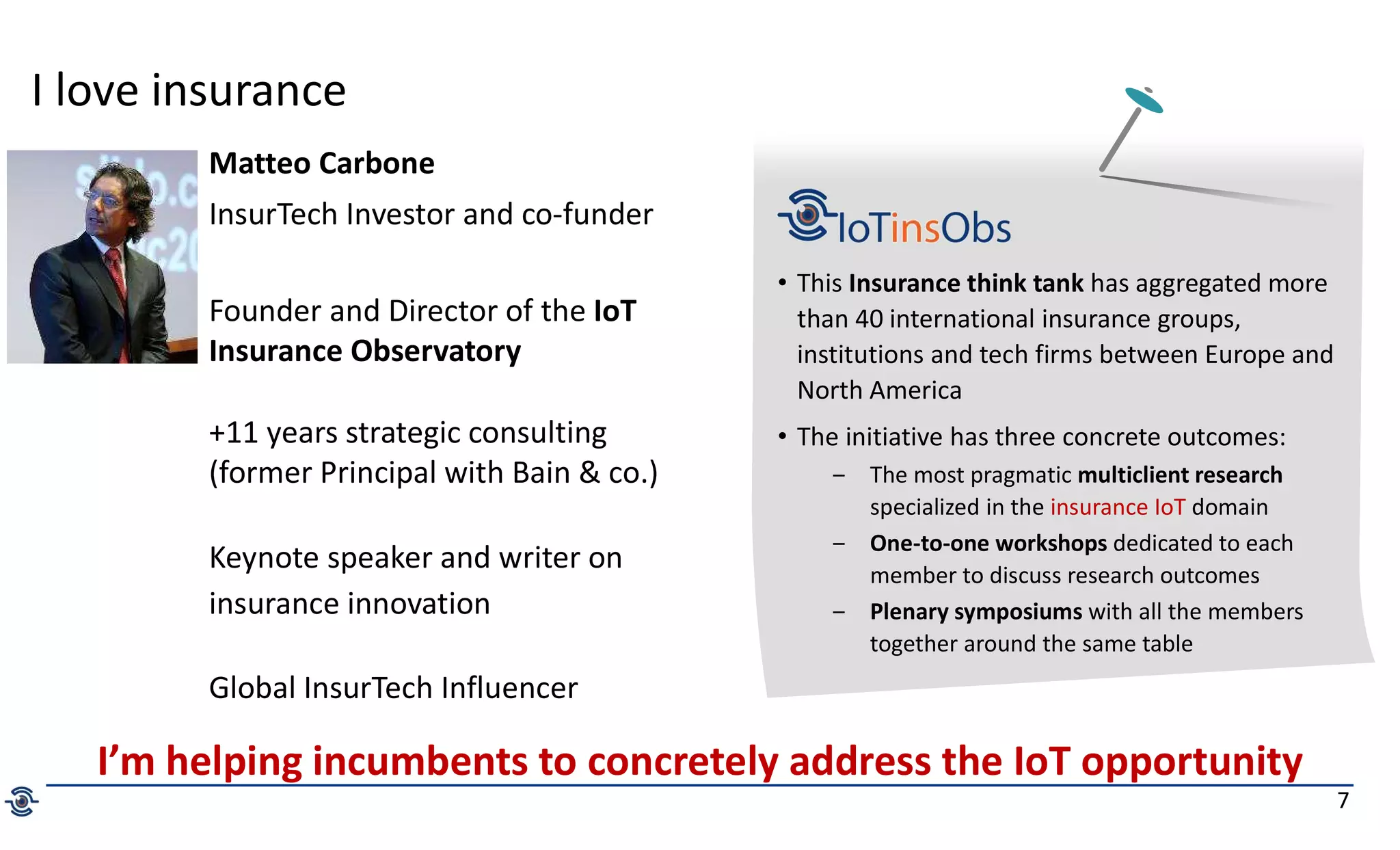 I love insurance

Matteo Carbone

InsurTech Investor and co-funder

Founder and Director of the IoT Insurance Observatory

+11 years strategic consulting (former Principal with Bain & co.)

Keynote speaker and writer on insurance innovation

Global InsurTech Influencer

IoTinsObs

• This Insurance think tank has aggregated more than 40 international insurance groups, institutions and tech firms between Europe and North America

• The initiative has three concrete outcomes:
– The most pragmatic multiclient research specialized in the insurance IoT domain
– One-to-one workshops dedicated to each member to discuss research outcomes
– Plenary symposiums with all the members together around the same table

I'm helping incumbents to concretely address the IoT opportunity

7